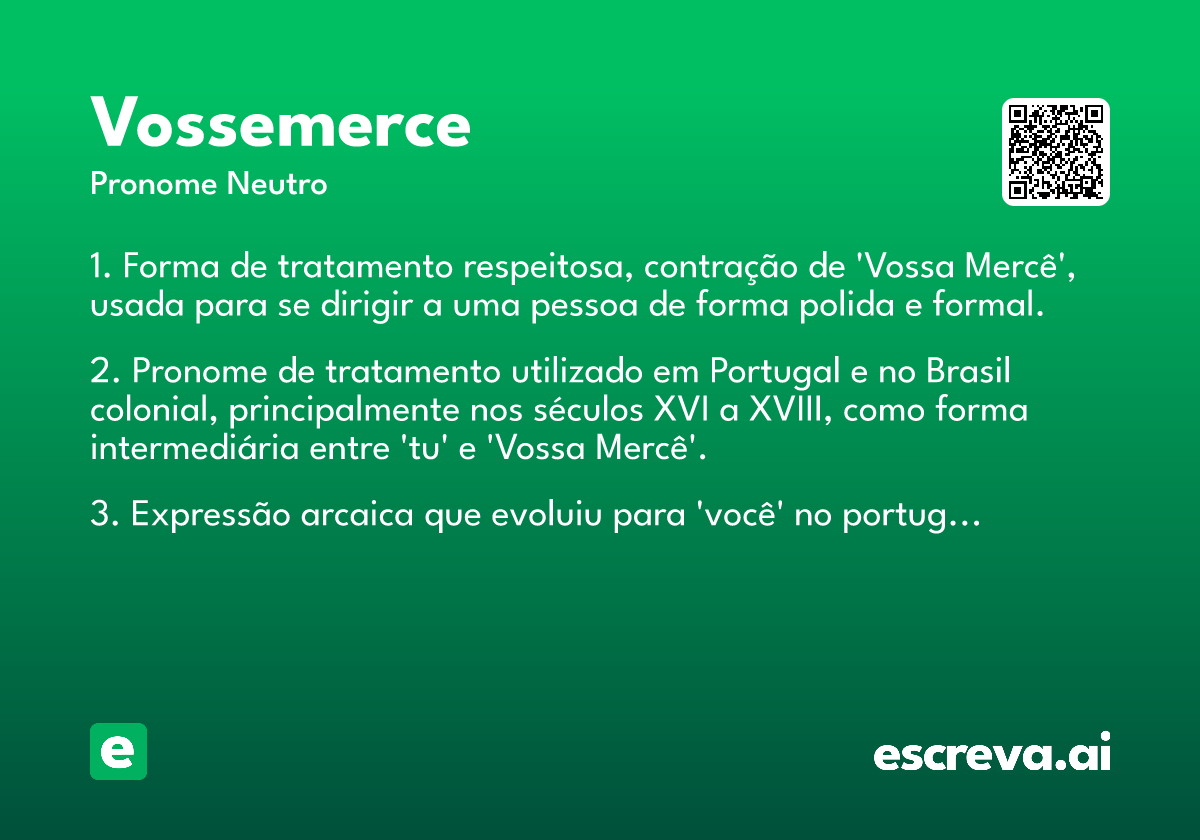 Vossemerce

Pronome Neutro

1. Forma de tratamento respeitosa, contração de 'Vossa Mercê', usada para se dirigir a uma pessoa de forma polida e formal.

2. Pronome de tratamento utilizado em Portugal e no Brasil colonial, principalmente nos séculos XVI a XVIII, como forma intermediária entre 'tu' e 'Vossa Mercê'.

3. Expressão arcaica que evoluiu para 'você' no portug...

e

escreva.ai